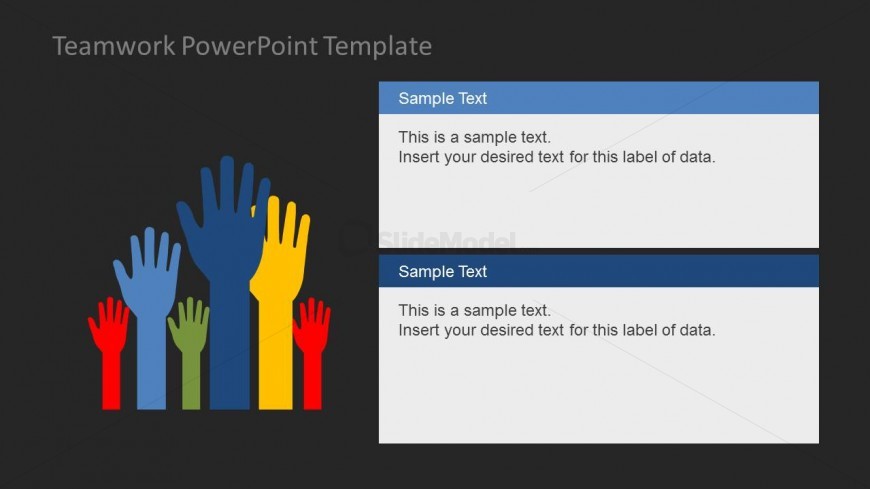 Teamwork PowerPoint Template

Sample Text

This is a sample text.
Insert your desired text for this label of data.

SlideModel

Sample Text

This is a sample text.
Insert your desired text for this label of data.